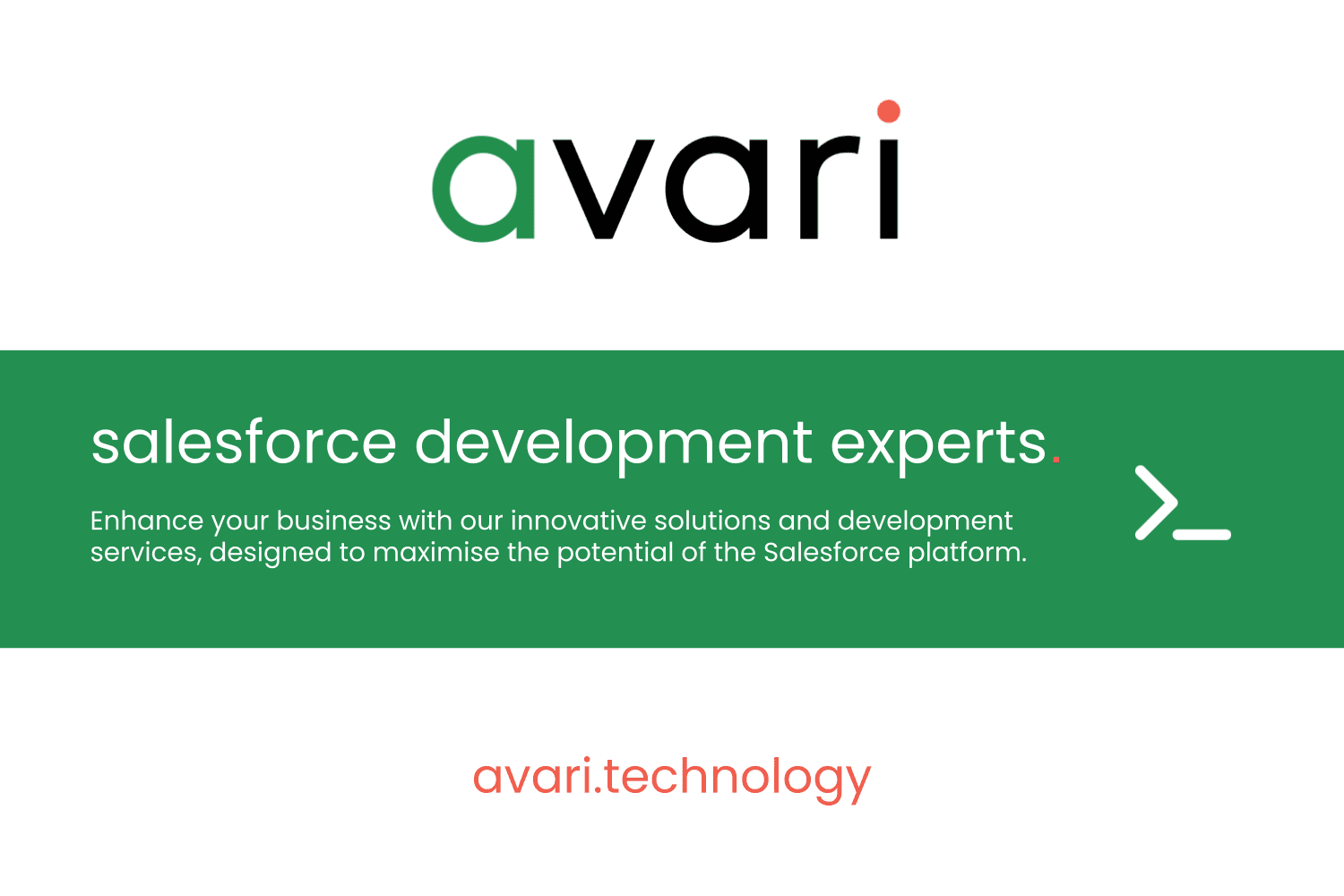 avari

salesforce development experts.

Enhance your business with our innovative solutions and development services, designed to maximise the potential of the Salesforce platform.

avari.technology